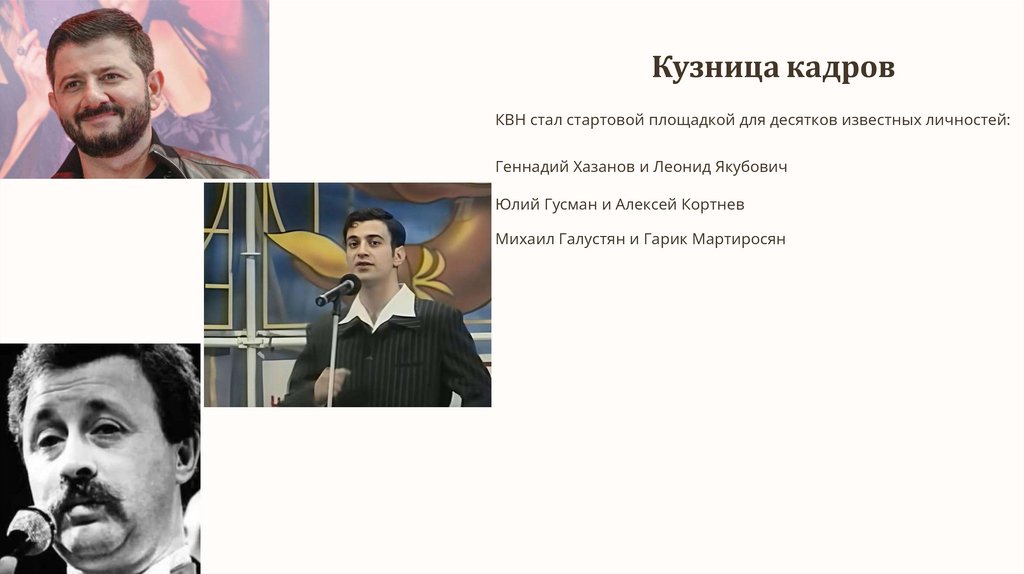 Кузница кадров

КВН стал стартовой площадкой для десятков известных личностей:

Геннадий Хазанов и Леонид Якубович

Юлий Гусман и Алексей Кортнев

Михаил Галустян и Гарик Мартиросян